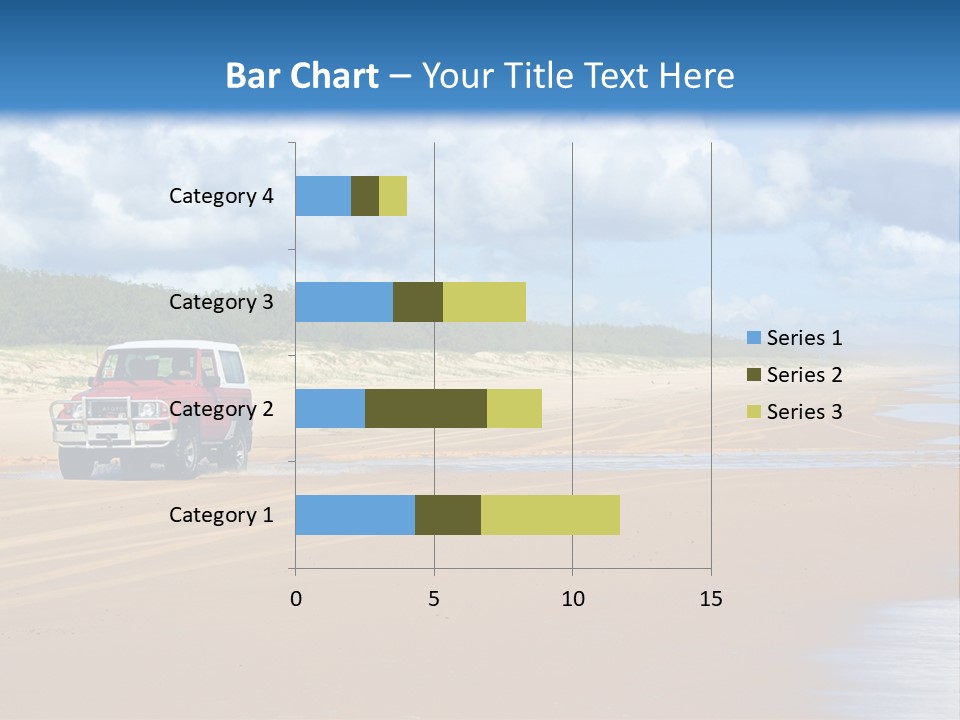 Bar Chart – Your Title Text Here

Category 4
Category 3
Category 2
Category 1

0
5
10
15

Series 1
Series 2
Series 3